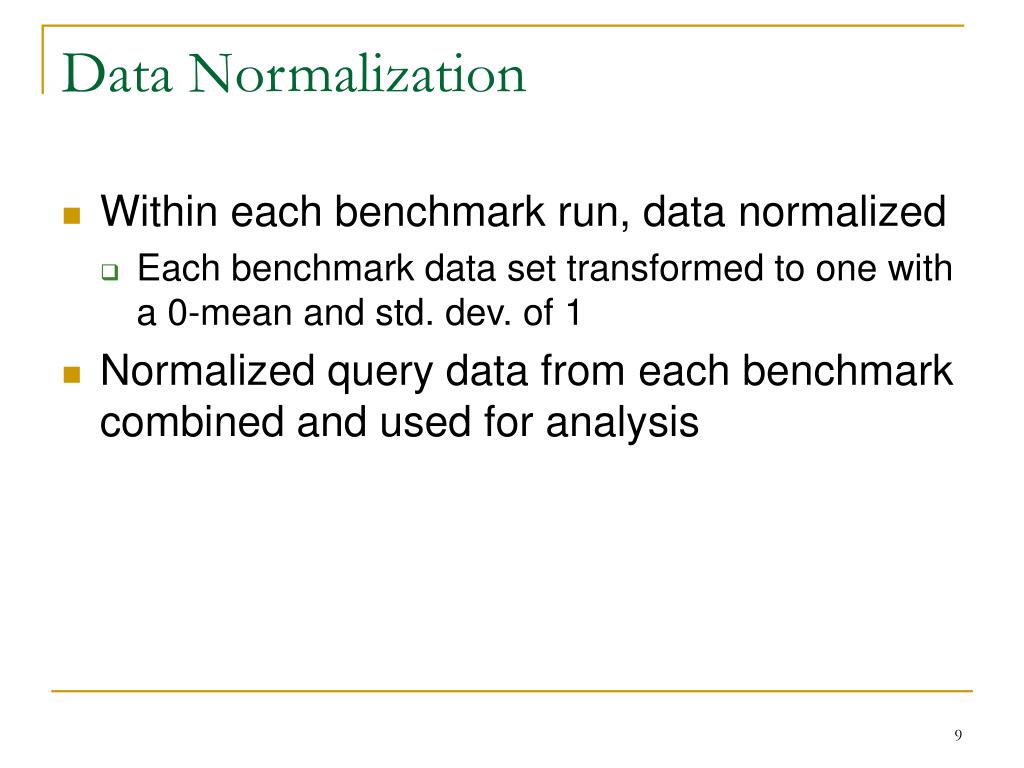 Data Normalization

Within each benchmark run, data normalized

Each benchmark data set transformed to one with a 0-mean and std. dev. of 1

Normalized query data from each benchmark combined and used for analysis

9